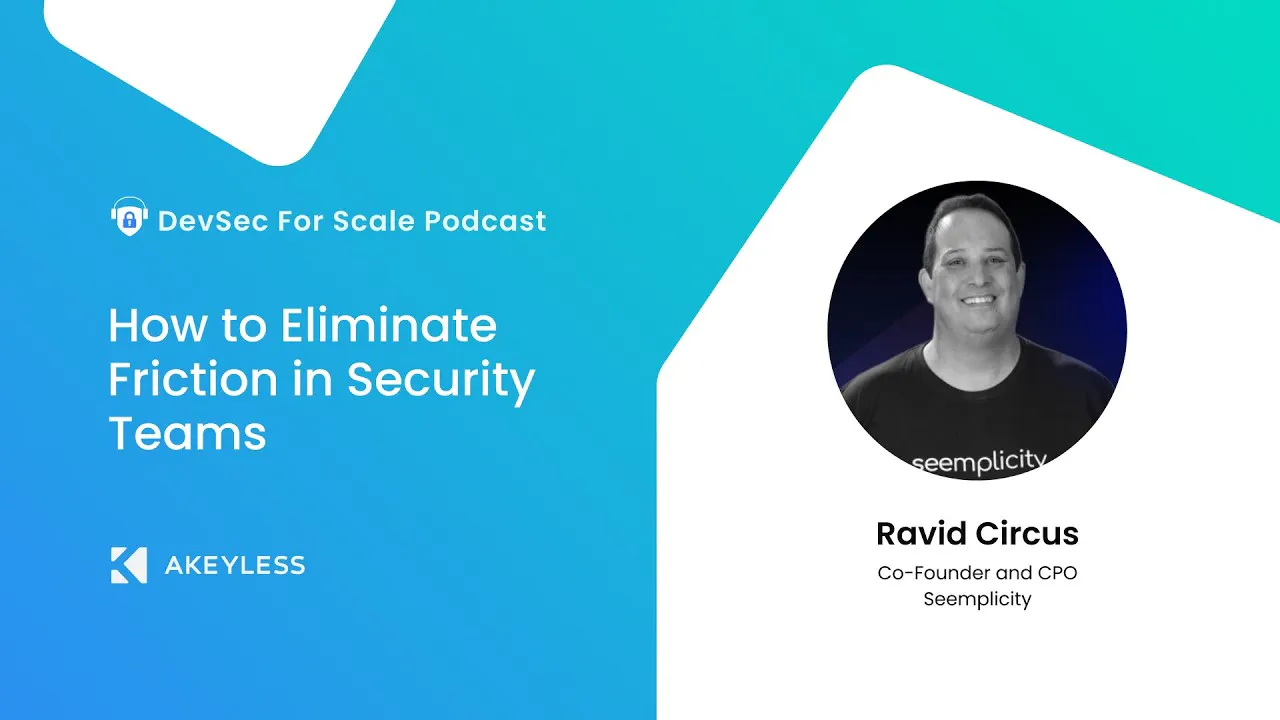 DevSec For Scale Podcast

How to Eliminate Friction in Security Teams

AKEYLESS

seemplicity

Ravid Circus

Co-Founder and CPO
Seemplicity